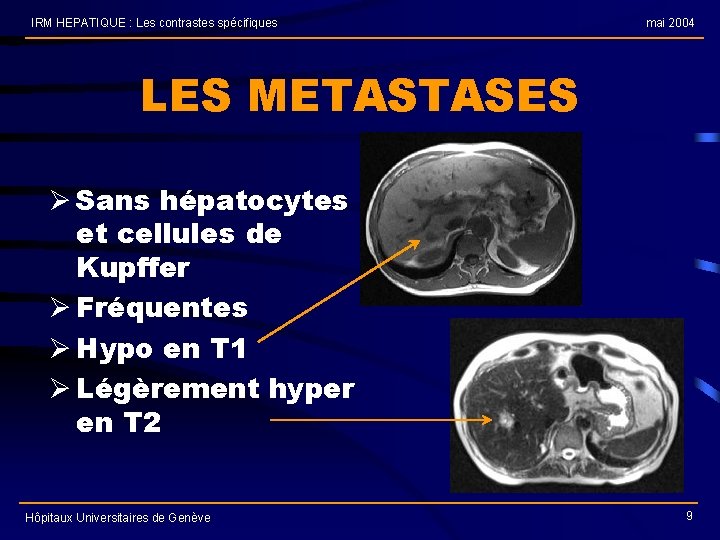 IRM HEPATIQUE : Les contrastes spécifiques

mai 2004

LES METASTASES

➢ Sans hépatocytes et cellules de Kupffer
➢ Fréquentes
➢ Hypo en T1
➢ Légèrement hyper en T2

Hôpitaux Universitaires de Genève

9